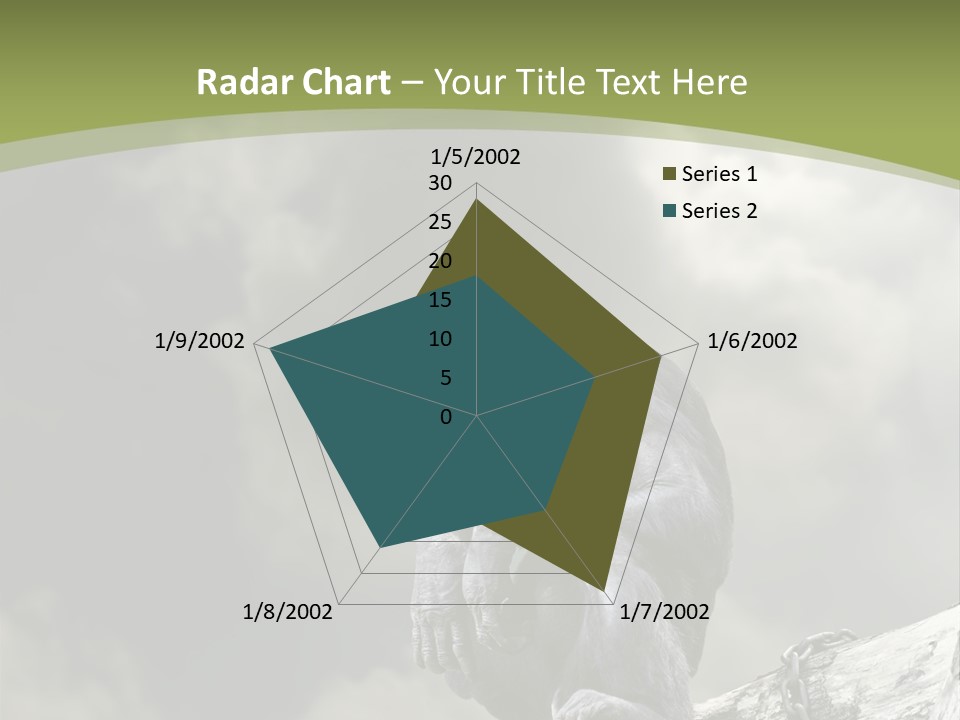 Radar Chart – Your Title Text Here

1/5/2002
30
25
20
15
10
5
0
1/6/2002
1/7/2002
1/8/2002
1/9/2002

Series 1
Series 2